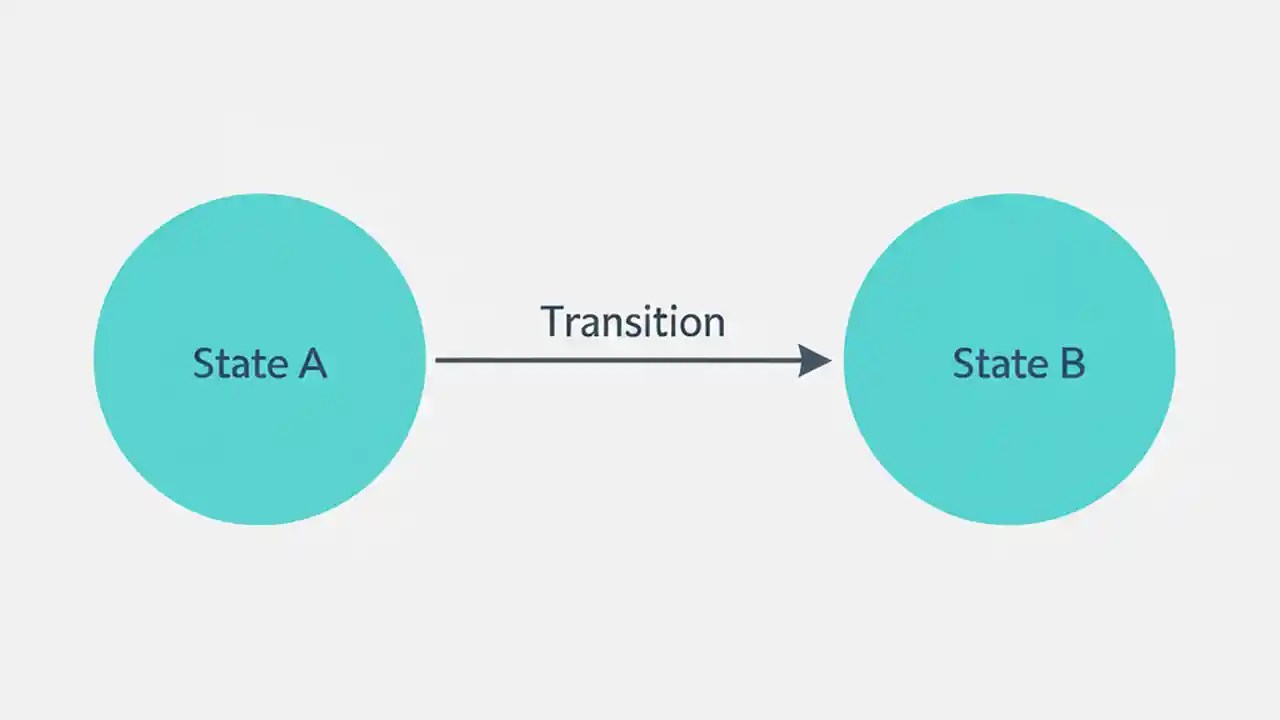 State A

Transition

State B